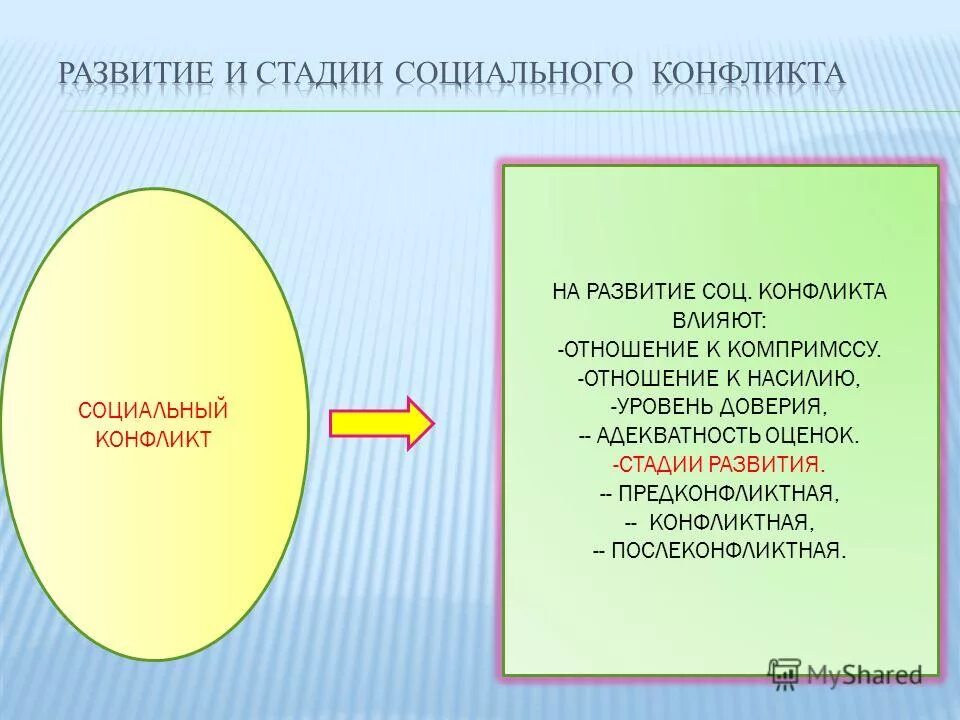 РАЗВИТИЕ И СТАДИИ СОЦИАЛЬНОГО КОНФЛИКТА

СОЦИАЛЬНЫЙ КОНФЛИКТ

НА РАЗВИТИЕ СОЦ. КОНФЛИКТА ВЛИЯЮТ:
-ОТНОШЕНИЕ К КОМПРИМССУ.
-ОТНОШЕНИЕ К НАСИЛИЮ,
-УРОВЕНЬ ДОВЕРИЯ,
-- АДЕКВАТНОСТЬ ОЦЕНОК.
-СТАДИИ РАЗВИТИЯ.
-- ПРЕДКОНФЛИКТНАЯ,
-- КОНФЛИКТНАЯ,
-- ПОСЛЕКОНФЛИКТНАЯ.

MyShared